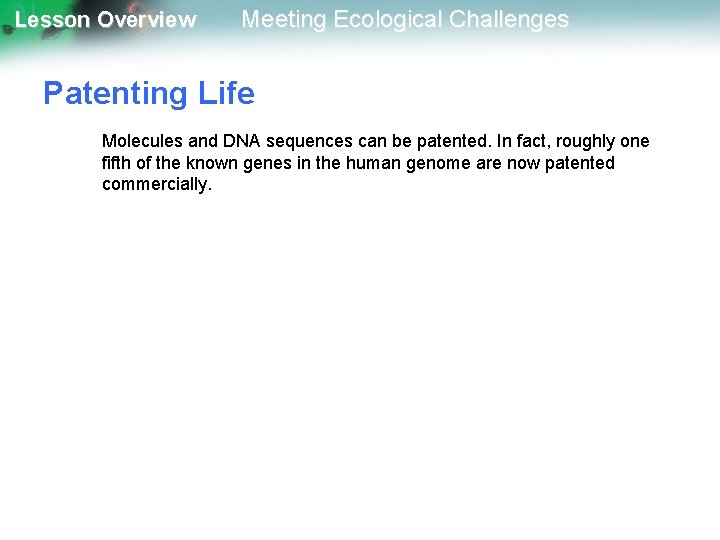 Lesson Overview Meeting Ecological Challenges

Patenting Life

Molecules and DNA sequences can be patented. In fact, roughly one fifth of the known genes in the human genome are now patented commercially.